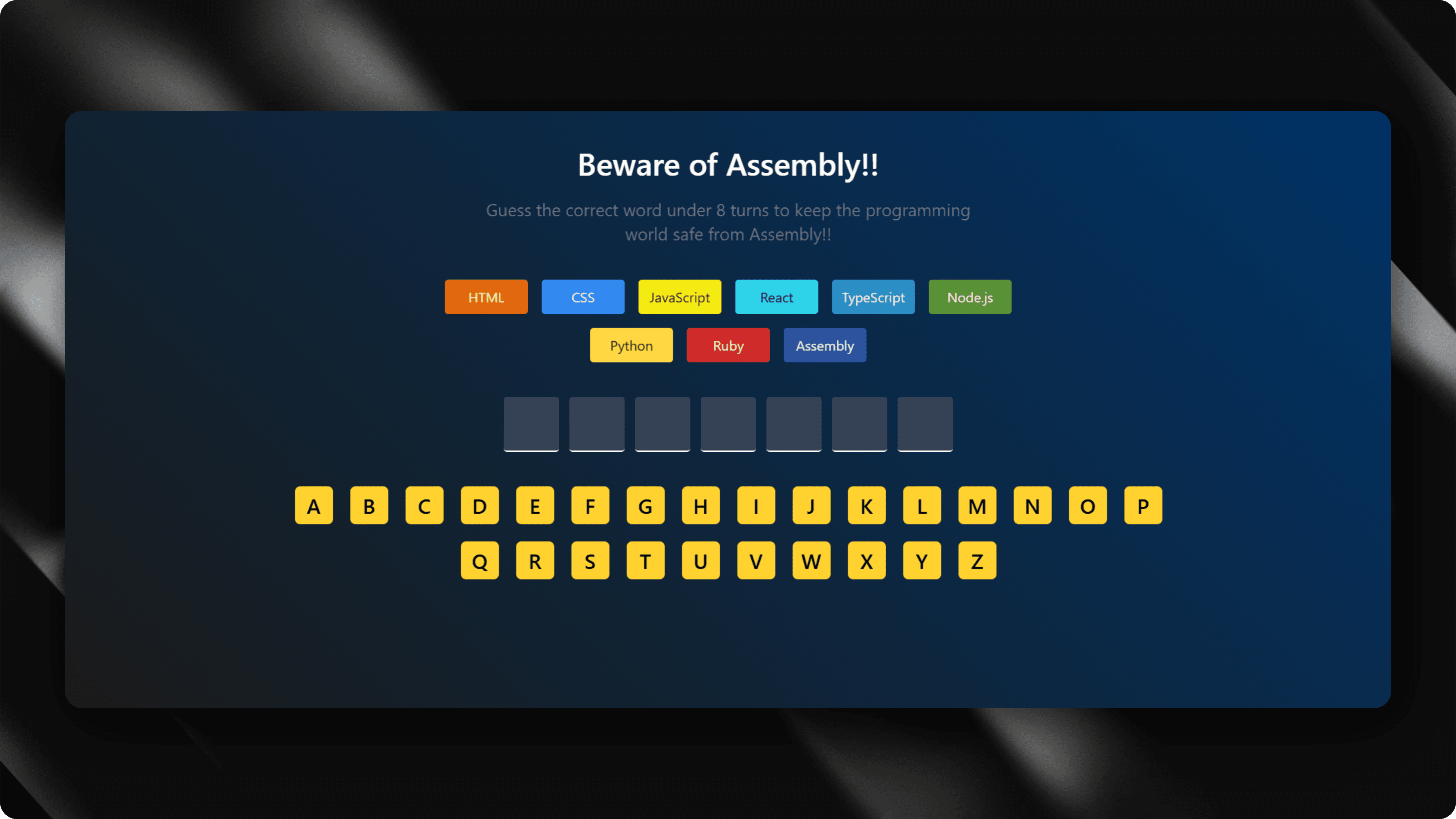 Beware of Assembly!!

Guess the correct word under 8 turns to keep the programming world safe from Assembly!!

HTML CSS JavaScript React TypeScript Node.js
Python Ruby Assembly

A B C D E F G H I J K L M N O P
Q R S T U V W X Y Z